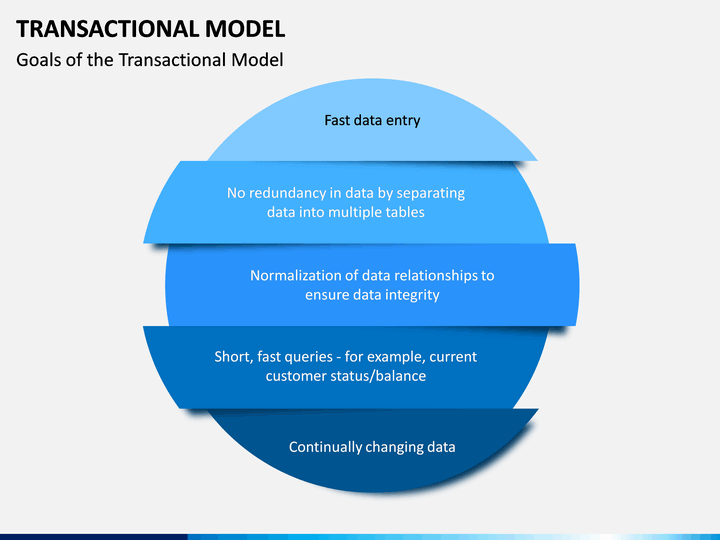 TRANSACTIONAL MODEL

Goals of the Transactional Model

Fast data entry

No redundancy in data by separating data into multiple tables

Normalization of data relationships to ensure data integrity

Short, fast queries - for example, current customer status/balance

Continually changing data